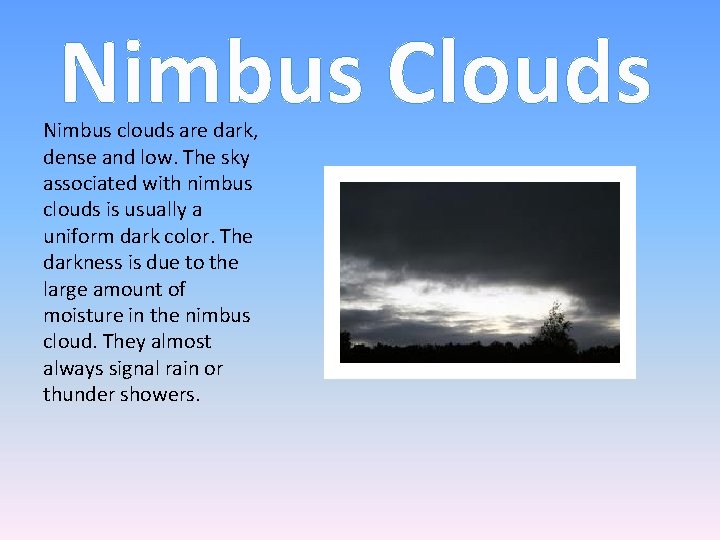 Nimbus Clouds

Nimbus clouds are dark, dense and low. The sky associated with nimbus clouds is usually a uniform dark color. The darkness is due to the large amount of moisture in the nimbus cloud. They almost always signal rain or thunder showers.